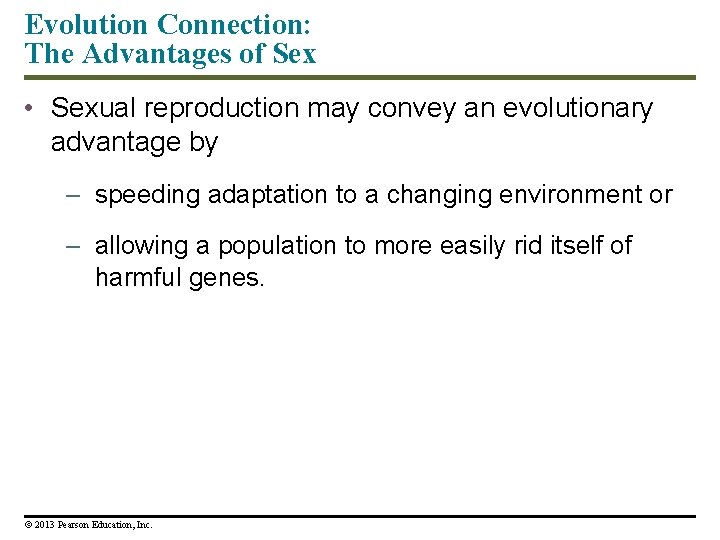 Evolution Connection:
The Advantages of Sex

• Sexual reproduction may convey an evolutionary advantage by

– speeding adaptation to a changing environment or

– allowing a population to more easily rid itself of harmful genes.

© 2013 Pearson Education, Inc.